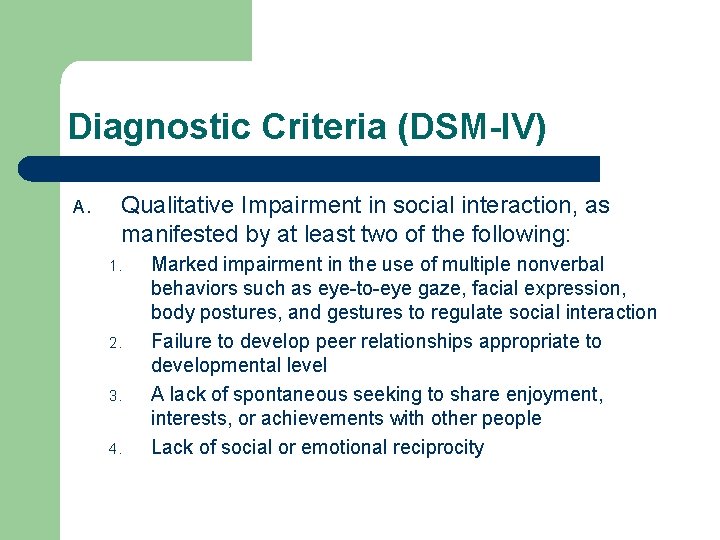 Diagnostic Criteria (DSM-IV)

A. Qualitative Impairment in social interaction, as manifested by at least two of the following:

1. Marked impairment in the use of multiple nonverbal behaviors such as eye-to-eye gaze, facial expression, body postures, and gestures to regulate social interaction
2. Failure to develop peer relationships appropriate to developmental level
3. A lack of spontaneous seeking to share enjoyment, interests, or achievements with other people
4. Lack of social or emotional reciprocity